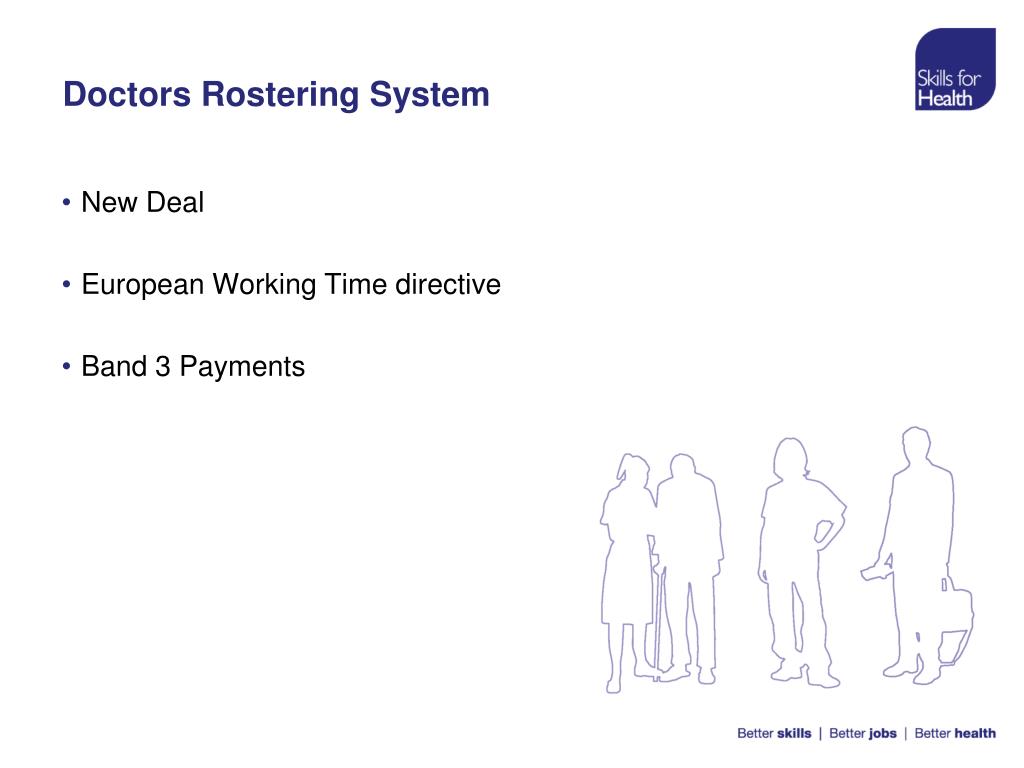 Doctors Rostering System

Skills for Health

• New Deal

• European Working Time directive

• Band 3 Payments

Better skills | Better jobs | Better health